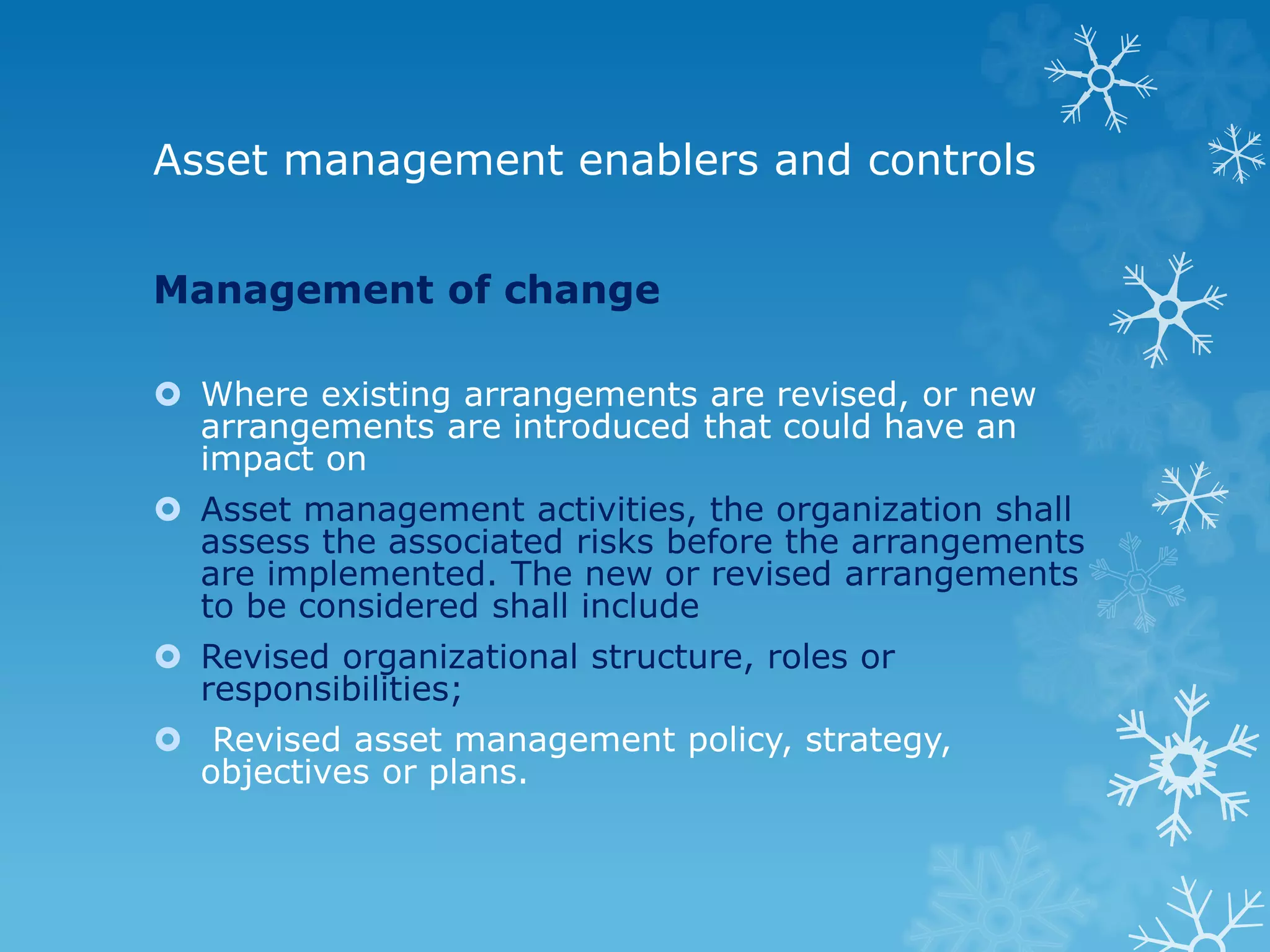 Asset management enablers and controls

Management of change

Where existing arrangements are revised, or new arrangements are introduced that could have an impact on

Asset management activities, the organization shall assess the associated risks before the arrangements are implemented. The new or revised arrangements to be considered shall include

Revised organizational structure, roles or responsibilities;

Revised asset management policy, strategy, objectives or plans.